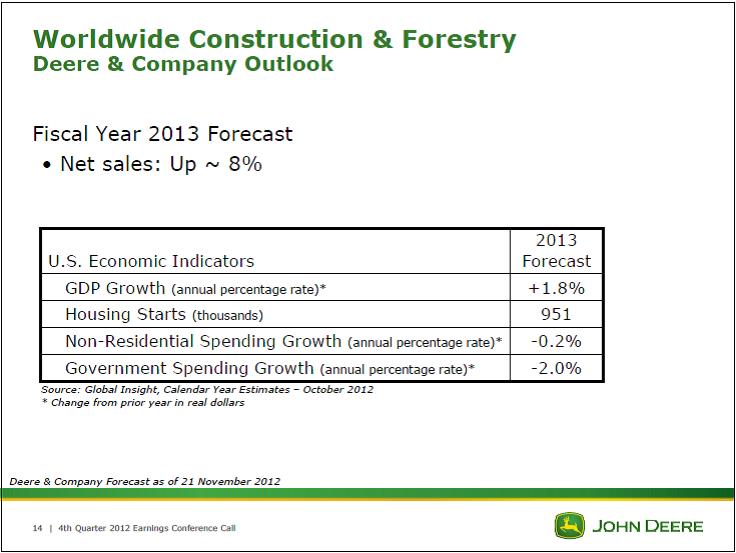 Worldwide Construction & Forestry
Deere & Company Outlook

Fiscal Year 2013 Forecast
• Net sales: Up ~ 8%

| U.S. Economic Indicators | 2013 Forecast |
|---|---|
| GDP Growth (annual percentage rate)* | +1.8% |
| Housing Starts (thousands) | 951 |
| Non-Residential Spending Growth (annual percentage rate)* | -0.2% |
| Government Spending Growth (annual percentage rate)* | -2.0% |

Source: Global Insight, Calendar Year Estimates – October 2012
* Change from prior year in real dollars

Deere & Company Forecast as of 21 November 2012

14 | 4th Quarter 2012 Earnings Conference Call

JOHN DEERE